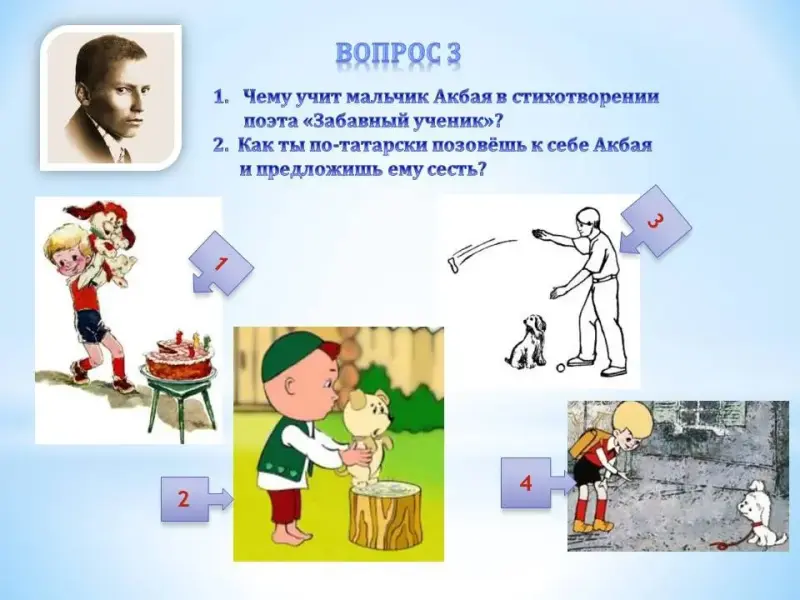 ВОПРОС 3

1. Чему учит мальчик Акбая в стихотворении поэта «Забавный ученик»?
2. Как ты по-татарски позовёшь к себе Акбая и предложишь ему сесть?

1

3

2

4